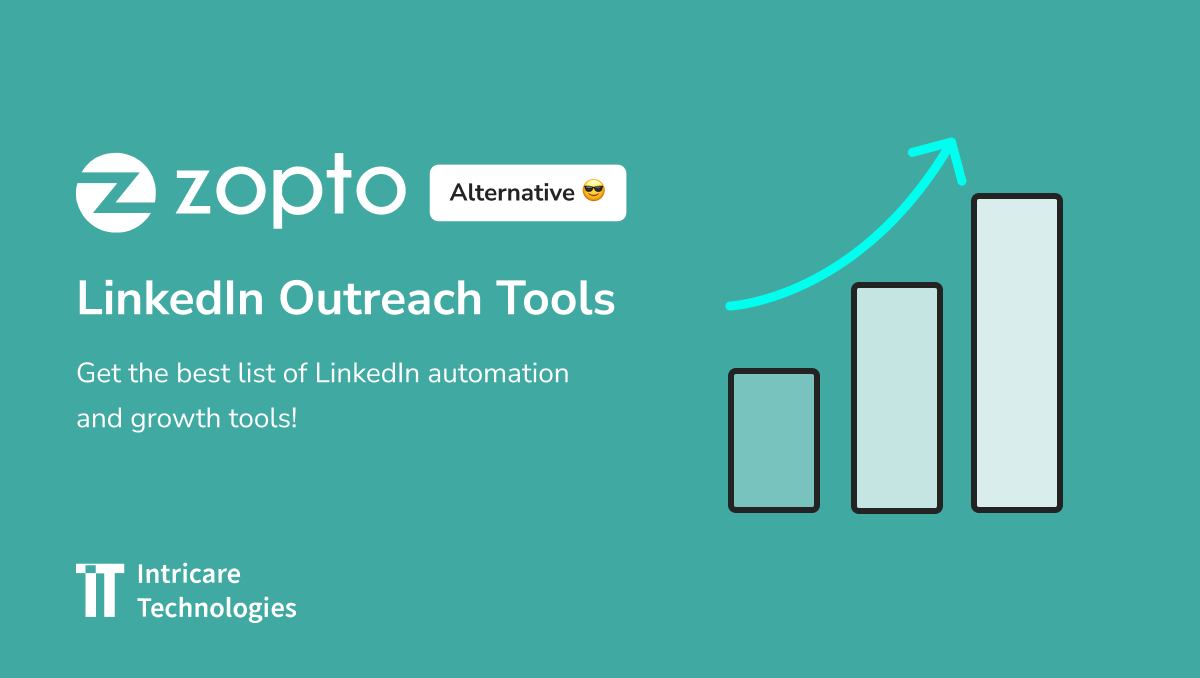 zopto Alternative 😎

LinkedIn Outreach Tools

Get the best list of LinkedIn automation and growth tools!

Intricare Technologies